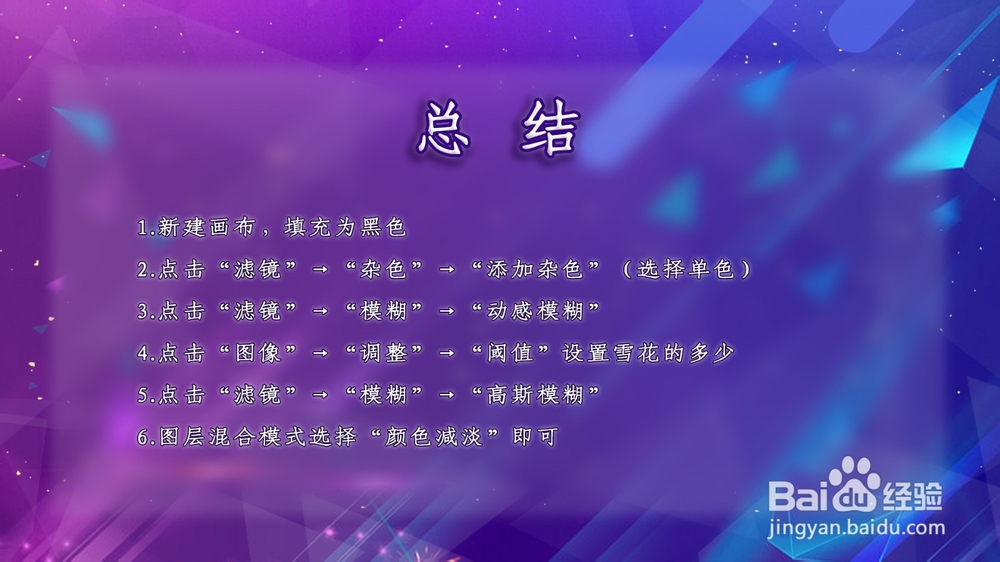 总 结

1.新建画布，填充为黑色

2.点击“滤镜”→“杂色”→“添加杂色”（选择单色）

3.点击“滤镜”→“模糊”→“动感模糊”

4.点击“图像”→“调整”→“阈值”设置雪花的多少

5.点击“滤镜”→“模糊”→“高斯模糊”

6.图层混合模式选择“颜色减淡”即可

Baidu经验
jingyan.baidu.com